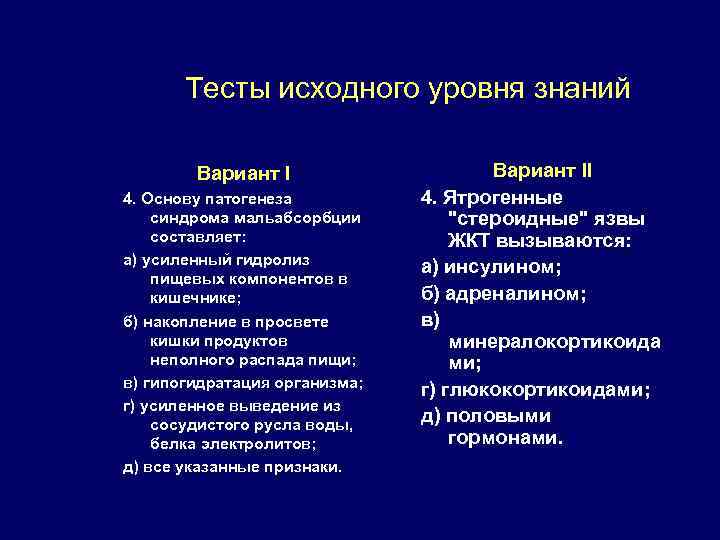 Тесты исходного уровня знаний

Вариант I

4. Основу патогенеза синдрома мальабсорбции составляет:

а) усиленный гидролиз пищевых компонентов в кишечнике;

б) накопление в просвете кишки продуктов неполного распада пищи;

в) гипогидратация организма;

г) усиленное выведение из сосудистого русла воды, белка электролитов;

д) все указанные признаки.

Вариант II

4. Ятрогенные "стероидные" язвы ЖКТ вызываются:

а) инсулином;

б) адреналином;

в) минералокортикоидами;

г) глюкокортикоидами;

д) половыми гормонами.